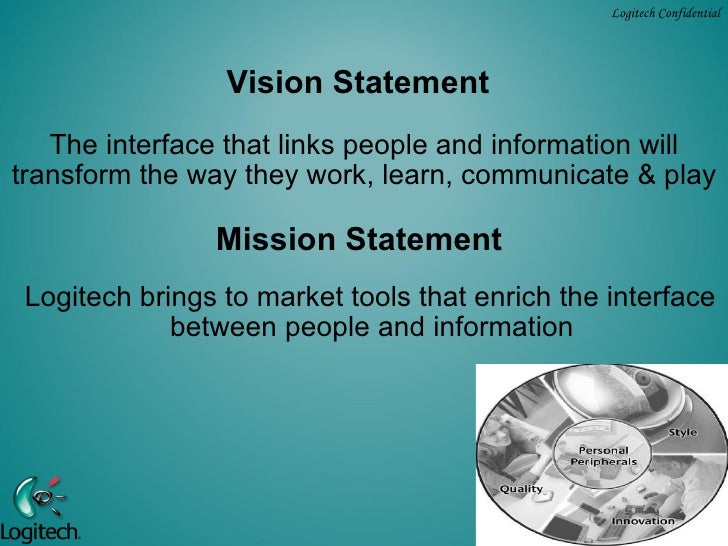 Logitech Confidential

Vision Statement

The interface that links people and information will transform the way they work, learn, communicate & play

Mission Statement

Logitech brings to market tools that enrich the interface between people and information

Style

Personal Peripherals

Quality

Innovation

Logitech.